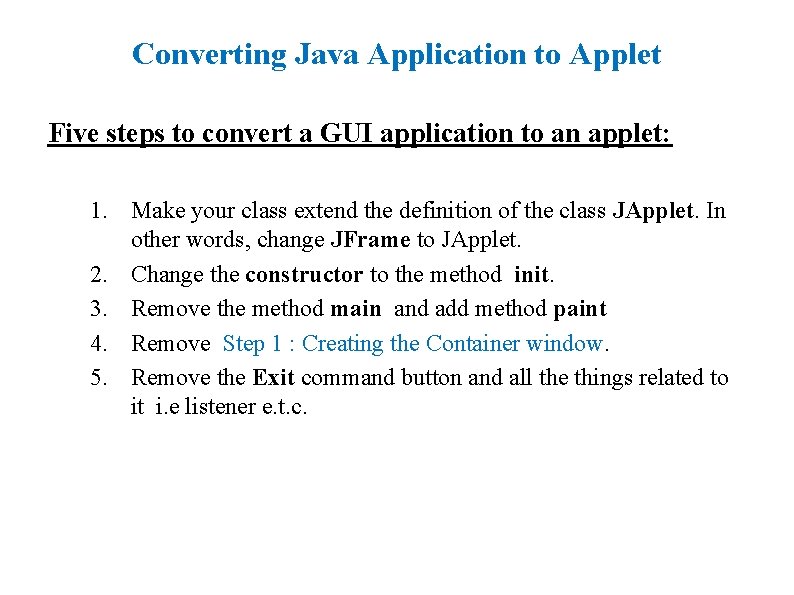 Converting Java Application to Applet

Five steps to convert a GUI application to an applet:

1. Make your class extend the definition of the class JApplet. In other words, change JFrame to JApplet.
2. Change the constructor to the method init.
3. Remove the method main and add method paint
4. Remove Step 1 : Creating the Container window.
5. Remove the Exit command button and all the things related to it i.e listener e.t.c.